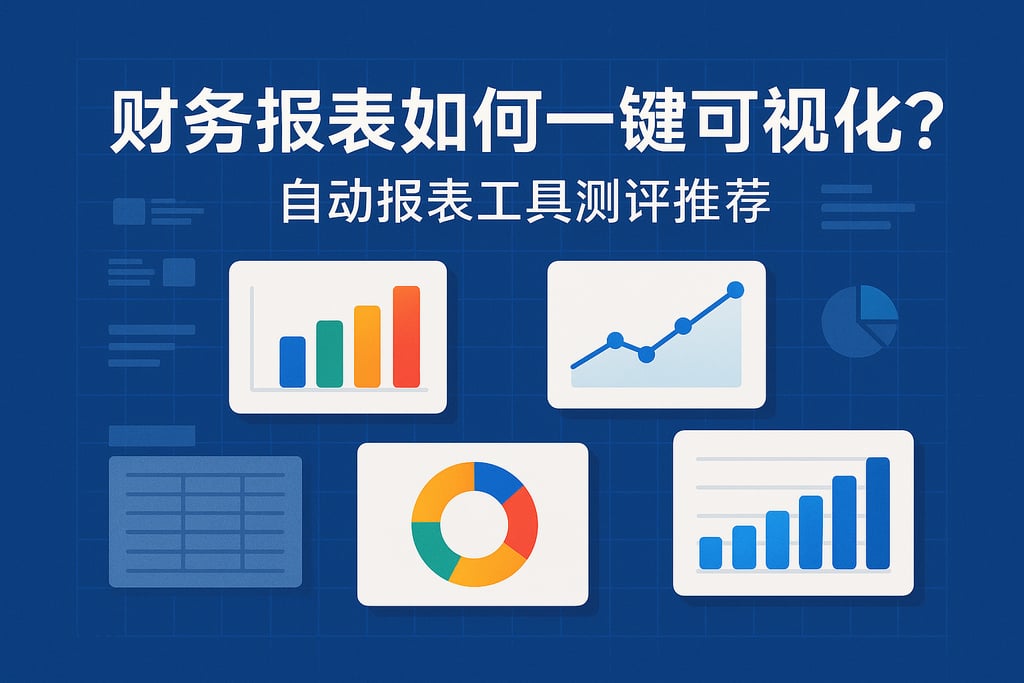 财务报表如何一键可视化?

自动报表工具测评推荐